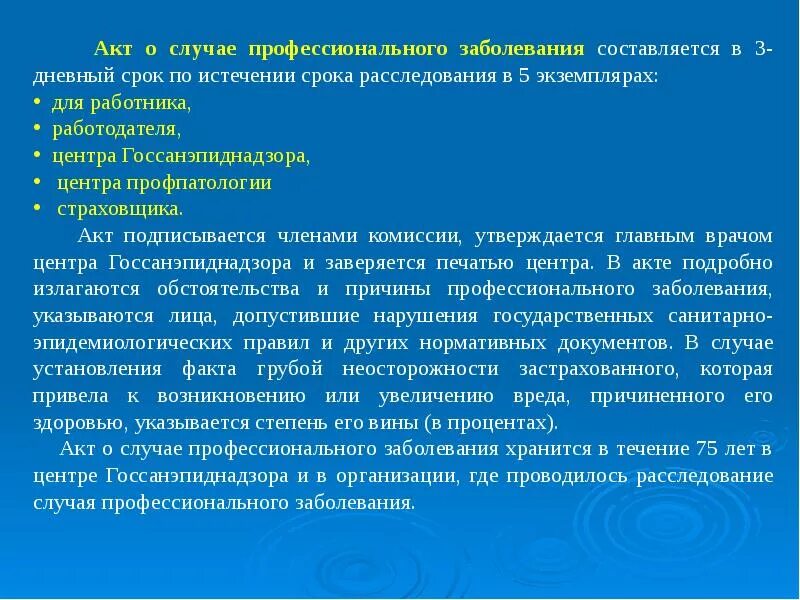 Акт о случае профессионального заболевания составляется в 3-дневный срок по истечении срока расследования в 5 экземплярах:
• для работника,
• работодателя,
• центра Госсанэпиднадзора,
• центра профпатологии
• страховщика.

Акт подписывается членами комиссии, утверждается главным врачом центра Госсанэпиднадзора и заверяется печатью центра. В акте подробно излагаются обстоятельства и причины профессионального заболевания, указываются лица, допустившие нарушения государственных санитарно-эпидемиологических правил и других нормативных документов. В случае установления факта грубой неосторожности застрахованного, которая привела к возникновению или увеличению вреда, причиненного его здоровью, указывается степень его вины (в процентах).

Акт о случае профессионального заболевания хранится в течение 75 лет в центре Госсанэпиднадзора и в организации, где проводилось расследование случая профессионального заболевания.